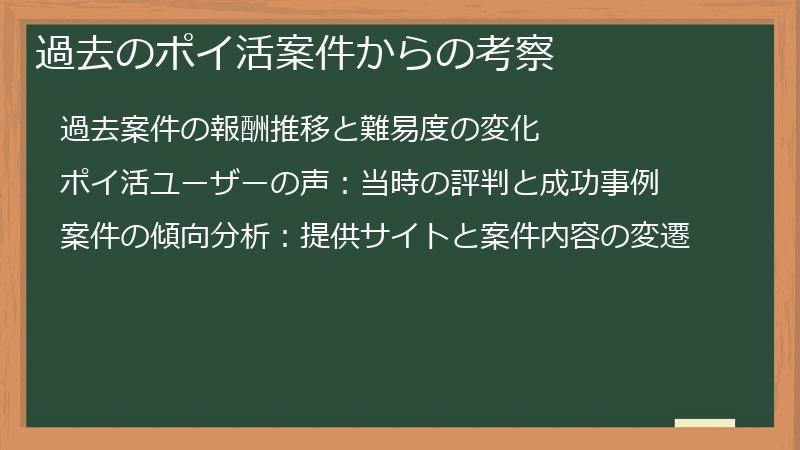 過去のポイ活案件からの考察

過去案件の報酬推移と難易度の変化

ポイ活ユーザーの声：当時の評判と成功事例

案件の傾向分析：提供サイトと案件内容の変遷